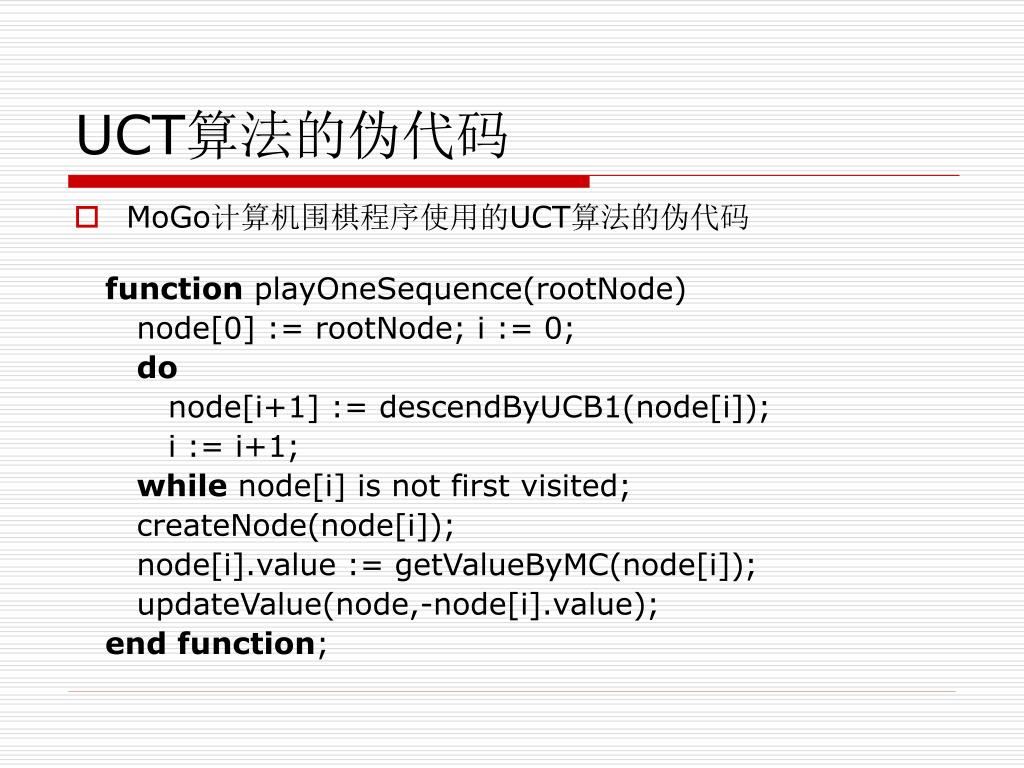 UCT算法的伪代码

MoGo计算机围棋程序使用的UCT算法的伪代码

function playOneSequence(rootNode)
node[0] := rootNode; i := 0;
do
node[i+1] := descendByUCB1(node[i]);
i := i+1;
while node[i] is not first visited;
createNode(node[i]);
node[i].value := getValueByMC(node[i]);
updateValue(node,-node[i].value);
end function;